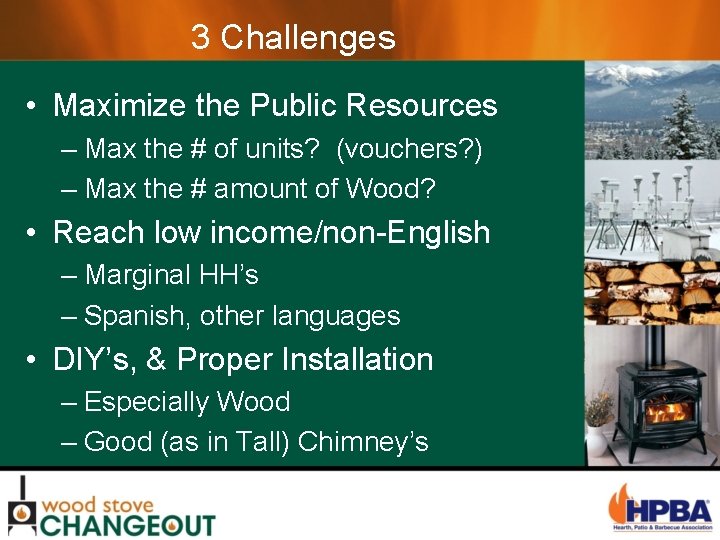 3 Challenges

• Maximize the Public Resources
– Max the # of units? (vouchers?)
– Max the # amount of Wood?
• Reach low income/non-English
– Marginal HH's
– Spanish, other languages
• DIY's, & Proper Installation
– Especially Wood
– Good (as in Tall) Chimney's

wood stove CHANGEOUT

HPBA
Hearth, Patio & Barbecue Association